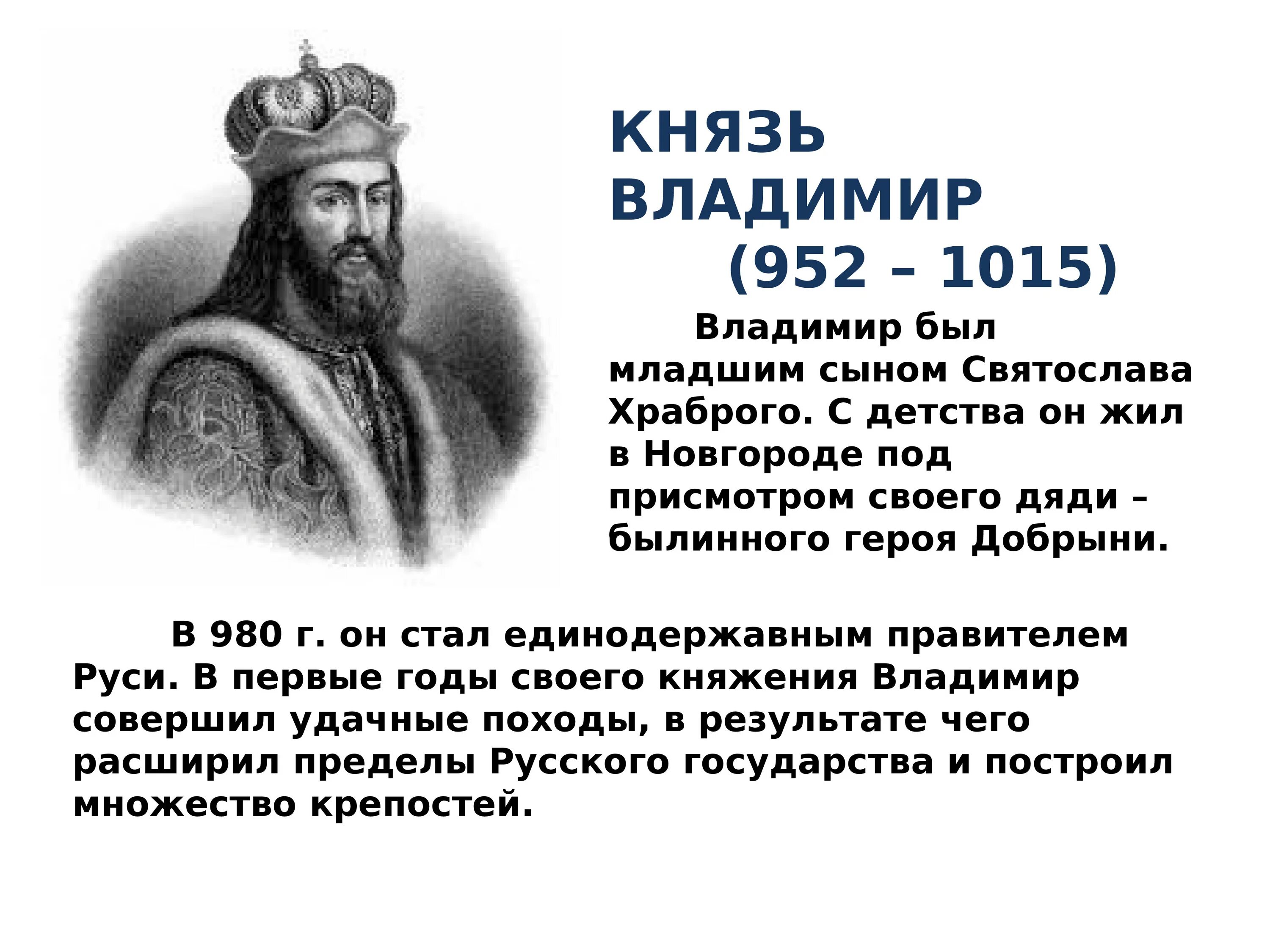 КНЯЗЬ ВЛАДИМИР
(952 – 1015)

Владимир был младшим сыном Святослава Храброго. С детства он жил в Новгороде под присмотром своего дяди – былинного героя Добрыни.

В 980 г. он стал единодержавным правителем Руси. В первые годы своего княжения Владимир совершил удачные походы, в результате чего расширил пределы Русского государства и построил множество крепостей.